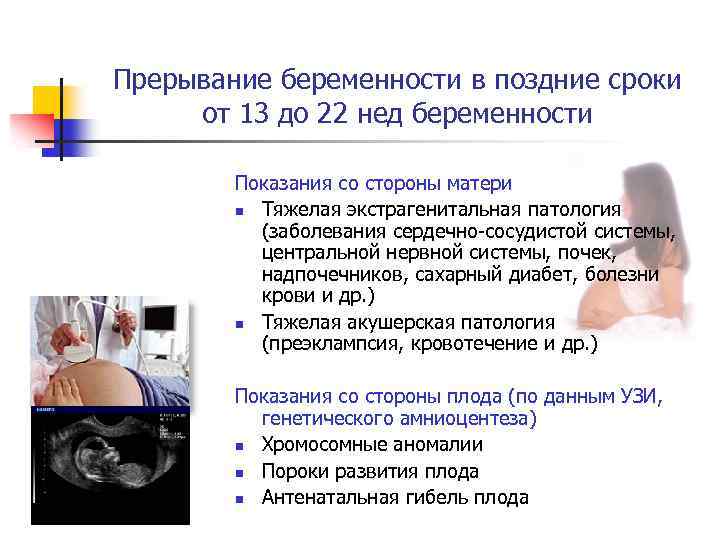 Прерывание беременности в поздние сроки от 13 до 22 нед беременности

Показания со стороны матери

- Тяжелая экстрагенитальная патология (заболевания сердечно-сосудистой системы, центральной нервной системы, почек, надпочечников, сахарный диабет, болезни крови и др.)
- Тяжелая акушерская патология (преэклампсия, кровотечение и др.)

Показания со стороны плода (по данным УЗИ, генетического амниоцентеза)

- Хромосомные аномалии
- Пороки развития плода
- Антенатальная гибель плода